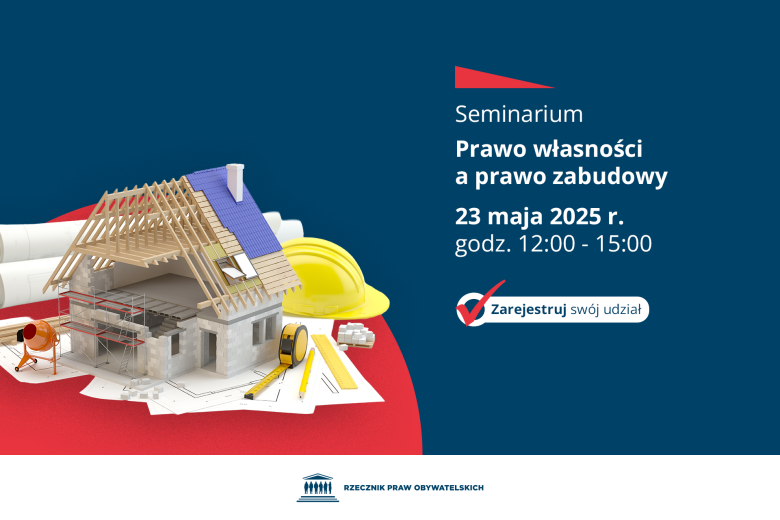 Seminarium

Prawo własności a prawo zabudowy

23 maja 2025 r.
godz. 12:00 - 15:00

Zarejestruj swój udział

RZECZNIK PRAW OBYWATELSKICH